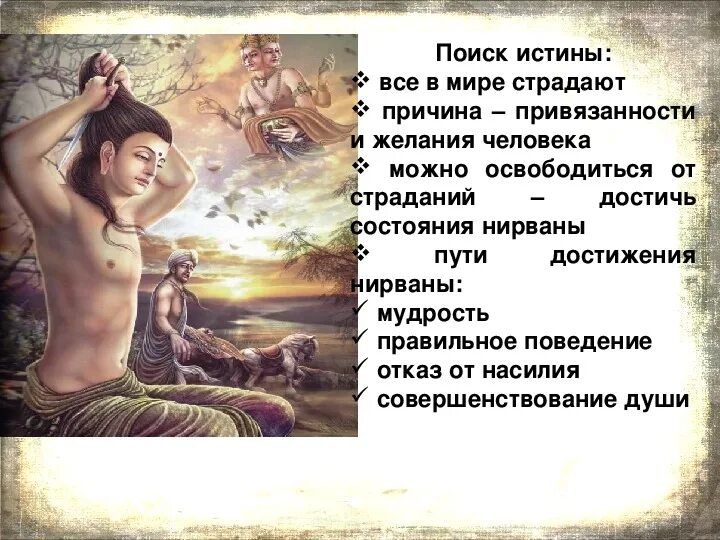 Поиск истины:
❖ все в мире страдают
❖ причина – привязанности и желания человека
❖ можно освободиться от страданий – достичь состояния нирваны
❖ пути достижения нирваны:
✓ мудрость
✓ правильное поведение
✓ отказ от насилия
✓ совершенствование души